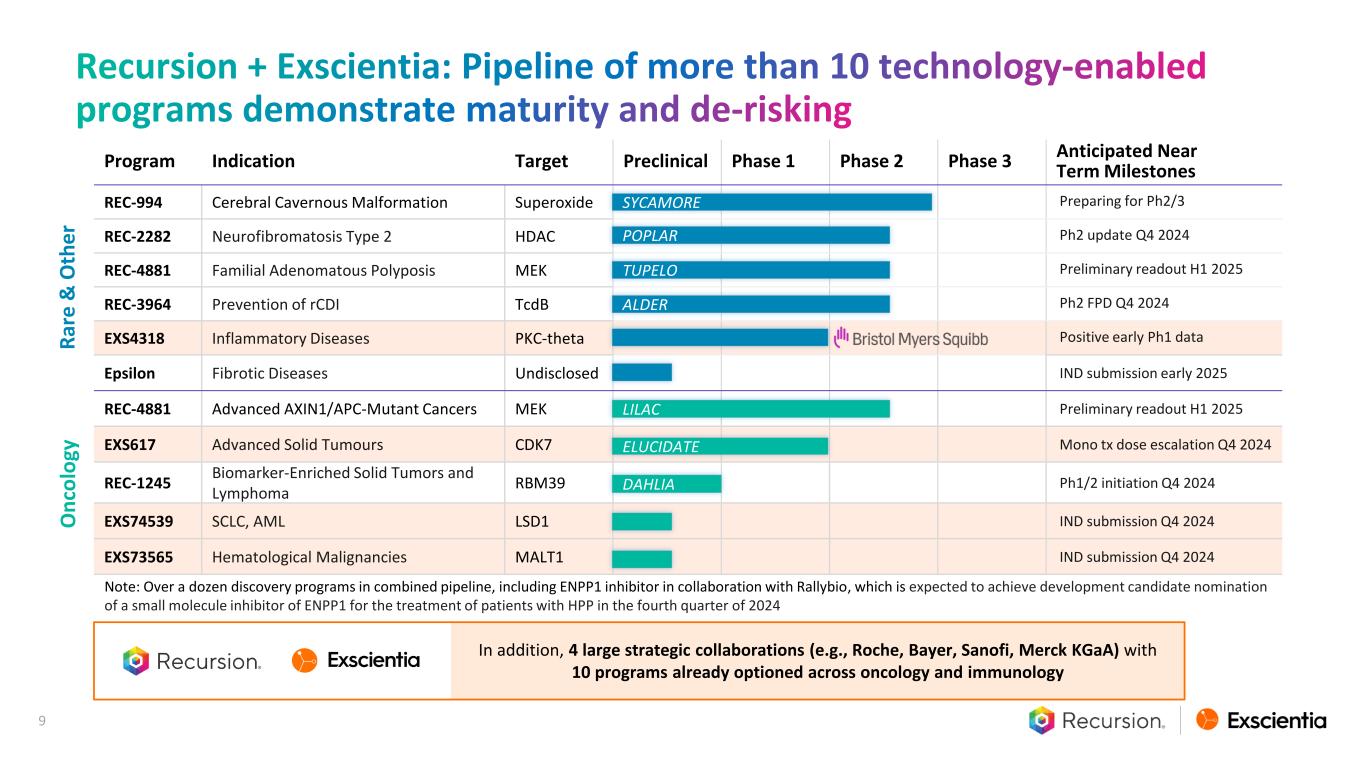 Recursion + Exscientia: Pipeline of more than 10 technology-enabled programs demonstrate maturity and de-risking

Rare & Other

Oncology

| Program | Indication | Target | Preclinical | Phase 1 | Phase 2 | Phase 3 | Anticipated Near Term Milestones |
|---|---|---|---|---|---|---|---|
| REC-994 | Cerebral Cavernous Malformation | Superoxide | SYCAMORE | | | | Preparing for Ph2/3 |
| REC-2282 | Neurofibromatosis Type 2 | HDAC | POPLAR | | | | Ph2 update Q4 2024 |
| REC-4881 | Familial Adenomatous Polyposis | MEK | TUPELO | | | | Preliminary readout H1 2025 |
| REC-3964 | Prevention of rCDI | TcdB | ALDER | | | | Ph2 FPD Q4 2024 |
| EXS4318 | Inflammatory Diseases | PKC-theta | | | Bristol Myers Squibb | | Positive early Ph1 data |
| Epsilon | Fibrotic Diseases | Undisclosed | | | | | IND submission early 2025 |
| REC-4881 | Advanced AXIN1/APC-Mutant Cancers | MEK | LILAC | | | | Preliminary readout H1 2025 |
| EXS617 | Advanced Solid Tumours | CDK7 | ELUCIDATE | | | | Mono tx dose escalation Q4 2024 |
| REC-1245 | Biomarker-Enriched Solid Tumors and Lymphoma | RBM39 | DAHLIA | | | | Ph1/2 initiation Q4 2024 |
| EXS74539 | SCLC, AML | LSD1 | | | | | IND submission Q4 2024 |
| EXS73565 | Hematological Malignancies | MALT1 | | | | | IND submission Q4 2024 |

Note: Over a dozen discovery programs in combined pipeline, including ENPP1 inhibitor in collaboration with Rallybio, which is expected to achieve development candidate nomination of a small molecule inhibitor of ENPP1 for the treatment of patients with HPP in the fourth quarter of 2024

Recursion. Exscientia

In addition, 4 large strategic collaborations (e.g., Roche, Bayer, Sanofi, Merck KGaA) with 10 programs already optioned across oncology and immunology

9

Recursion. Exscientia